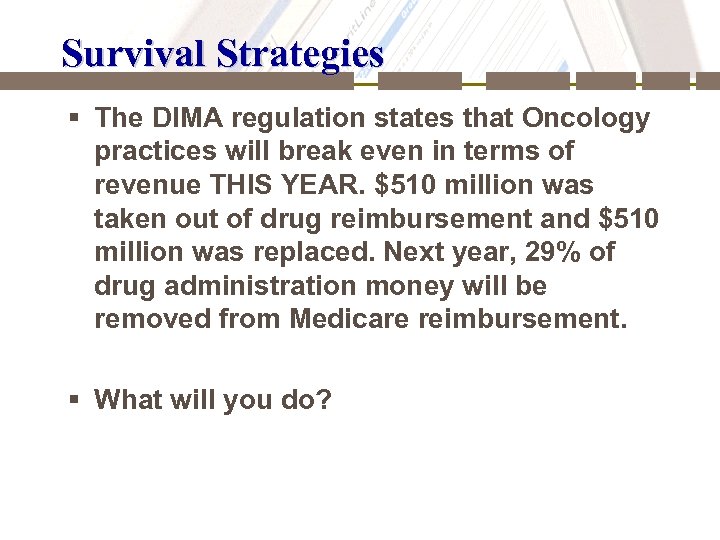 Survival Strategies

▪ The DIMA regulation states that Oncology practices will break even in terms of revenue THIS YEAR. \$510 million was taken out of drug reimbursement and \$510 million was replaced. Next year, 29% of drug administration money will be removed from Medicare reimbursement.

▪ What will you do?